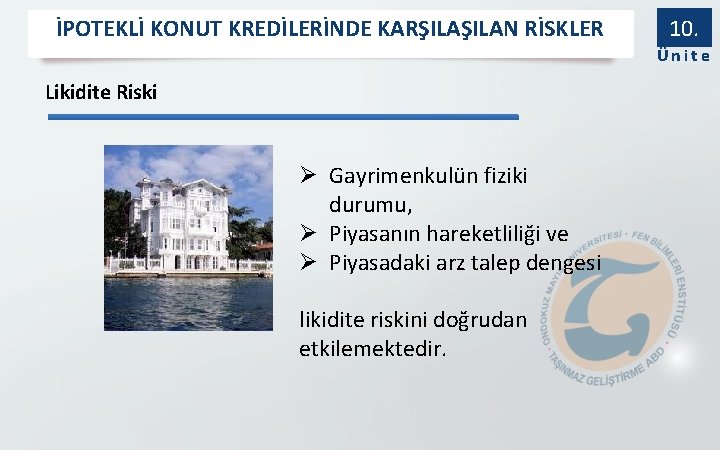 İPOTEKLİ KONUT KREDİLERİNDE KARŞILAŞILAN RİSKLER

10.
Ünite

Likidite Riski

➢ Gayrimenkulün fiziki durumu,
➢ Piyasanın hareketliliği ve
➢ Piyasadaki arz talep dengesi

likidite riskini doğrudan etkilemektedir.

ONDOKUZ MAYIS ÜNİVERSİTESİ · FEN BİLİMLERİ ENSTİTÜSÜ · TAŞINMAZ GELİŞTİRME ABD